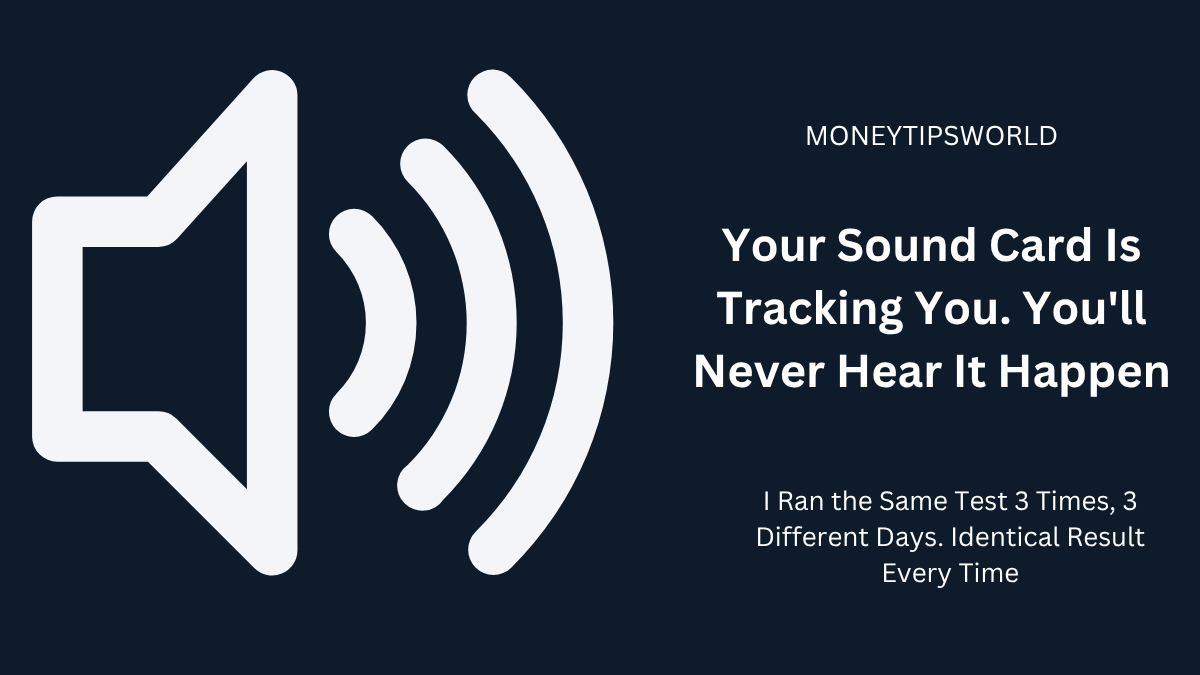 MONEYTIPSWORLD

Your Sound Card Is Tracking You. You'll Never Hear It Happen

I Ran the Same Test 3 Times, 3 Different Days. Identical Result Every Time